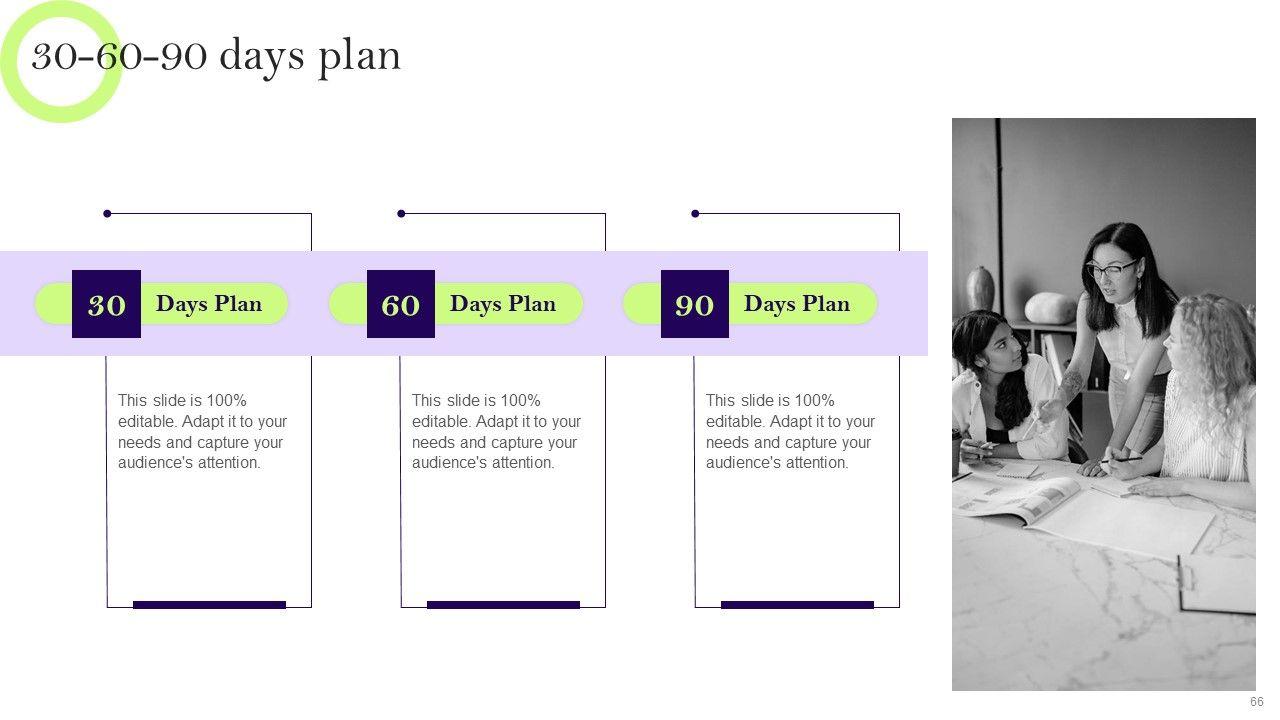 30-60-90 days plan

30 Days Plan

This slide is 100% editable. Adapt it to your needs and capture your audience's attention.

60 Days Plan

This slide is 100% editable. Adapt it to your needs and capture your audience's attention.

90 Days Plan

This slide is 100% editable. Adapt it to your needs and capture your audience's attention.

66